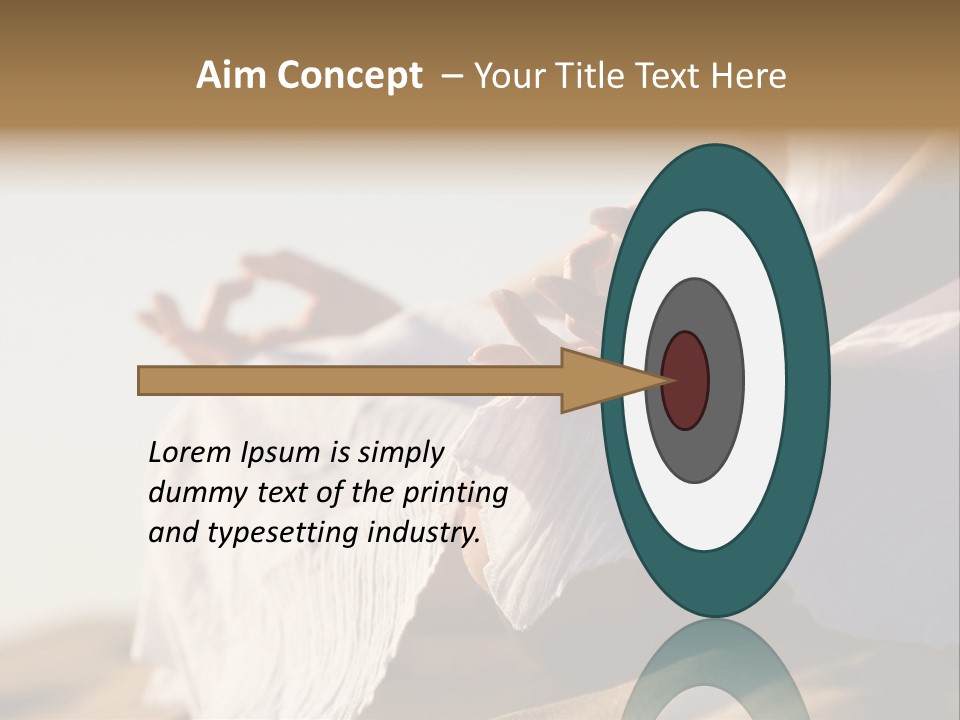 Aim Concept – Your Title Text Here

Lorem Ipsum is simply dummy text of the printing and typesetting industry.